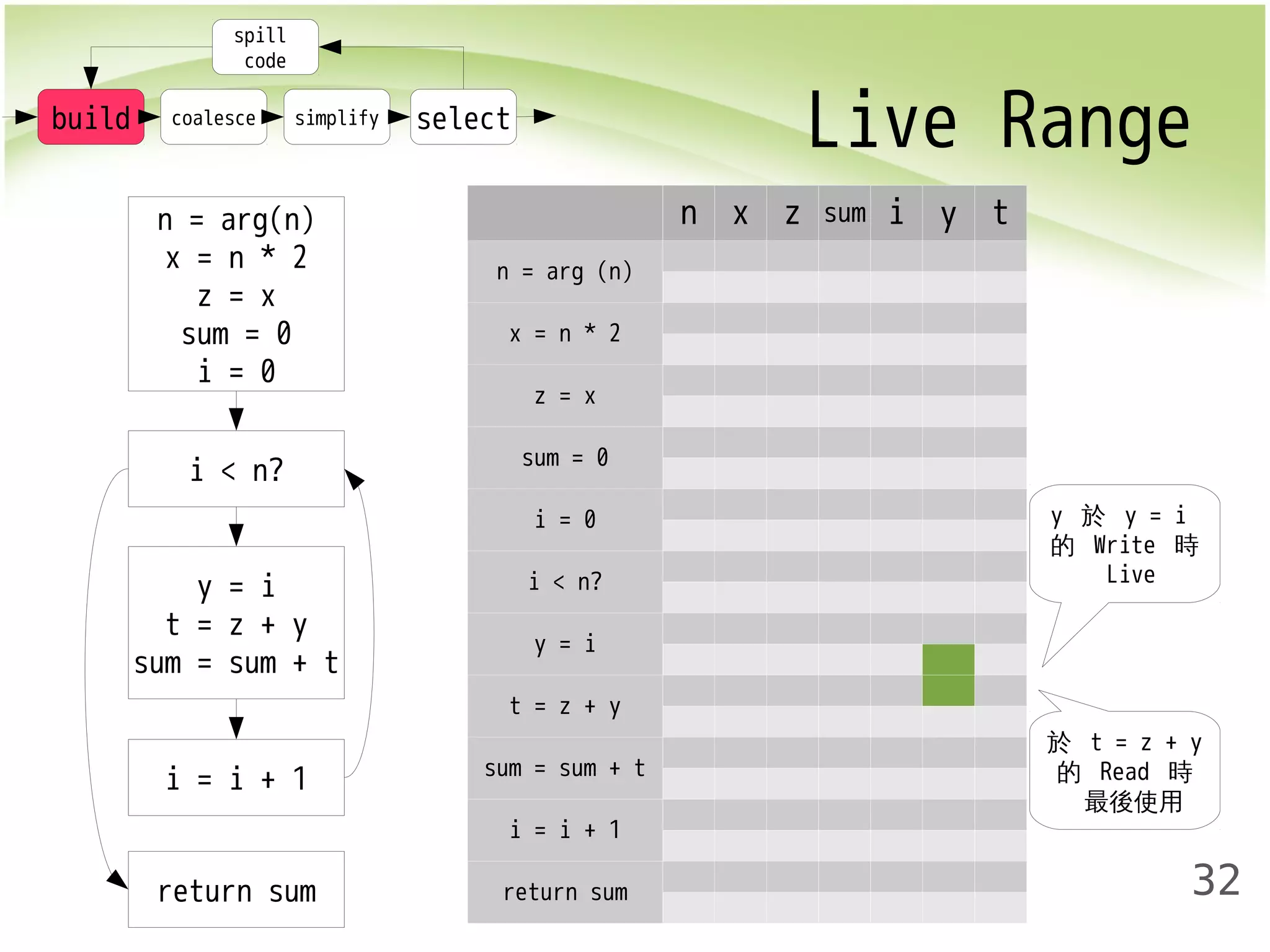 spill code

build

coalesce

simplify

select

Live Range

n = arg(n)
x = n * 2
z = x
sum = 0
i = 0

i < n?

y = i
t = z + y
sum = sum + t

i = i + 1

return sum

| | n | x | z | sum | i | y | t |
|---|---|---|---|---|---|---|---|
| n = arg (n) | | | | | | | |
| x = n * 2 | | | | | | | |
| z = x | | | | | | | |
| sum = 0 | | | | | | | |
| i = 0 | | | | | | | |
| i < n? | | | | | | | |
| y = i | | | | | | | |
| t = z + y | | | | | | | |
| sum = sum + t | | | | | | | |
| i = i + 1 | | | | | | | |
| return sum | | | | | | | |

y 於 y = i 的 Write 時 Live

於 t = z + y 的 Read 時 最後使用

32